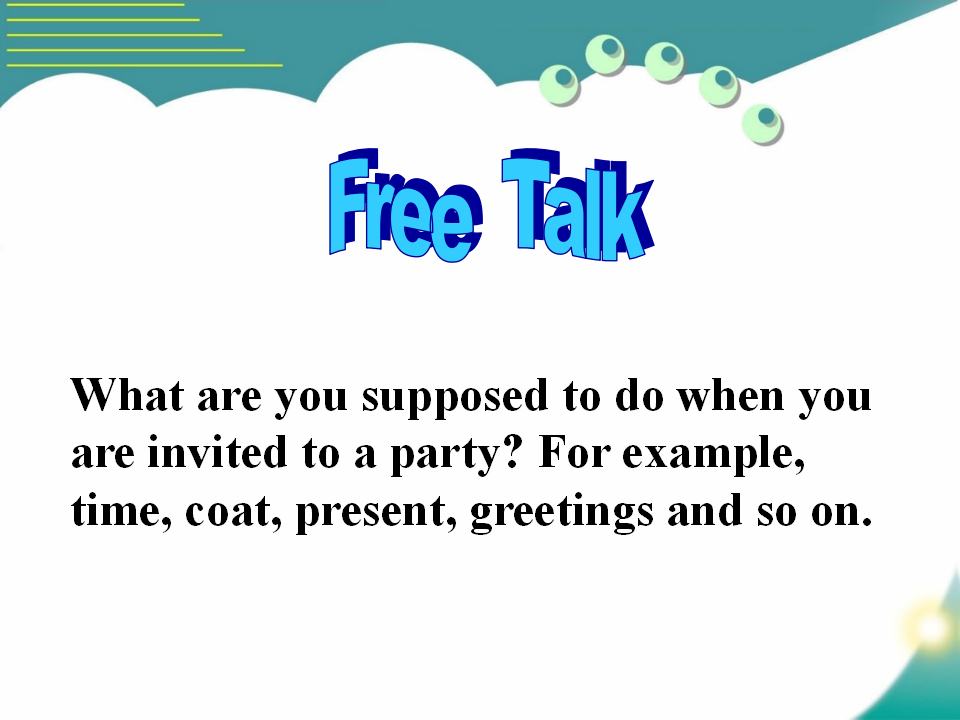 Free Talk

What are you supposed to do when you are invited to a party? For example, time, coat, present, greetings and so on.